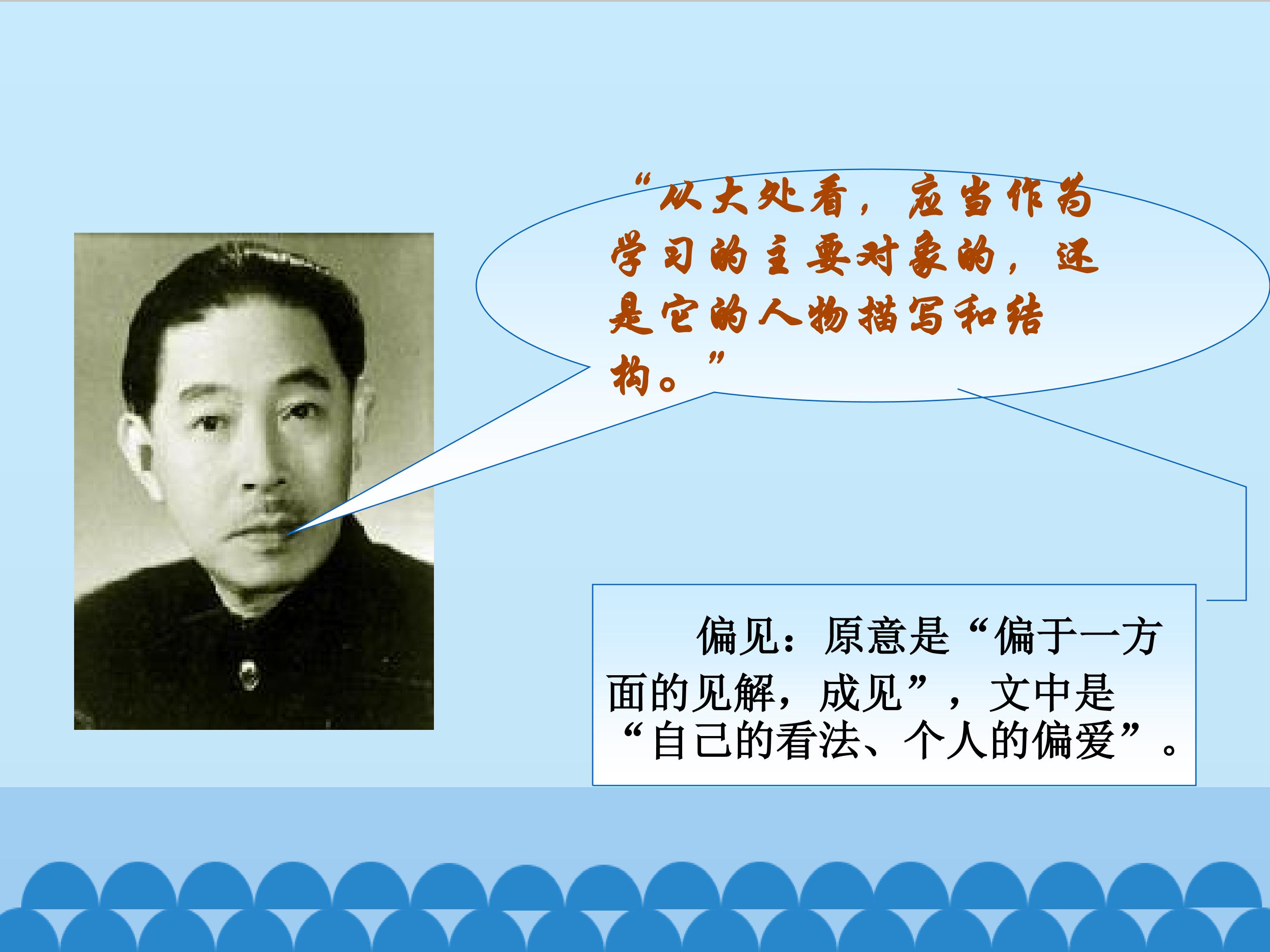 “从大处看，应当作为学习的主要对象的，还是它的人物描写和结构。”

偏见：原意是“偏于一方面的见解，成见”，文中是“自己的看法、个人的偏爱”。